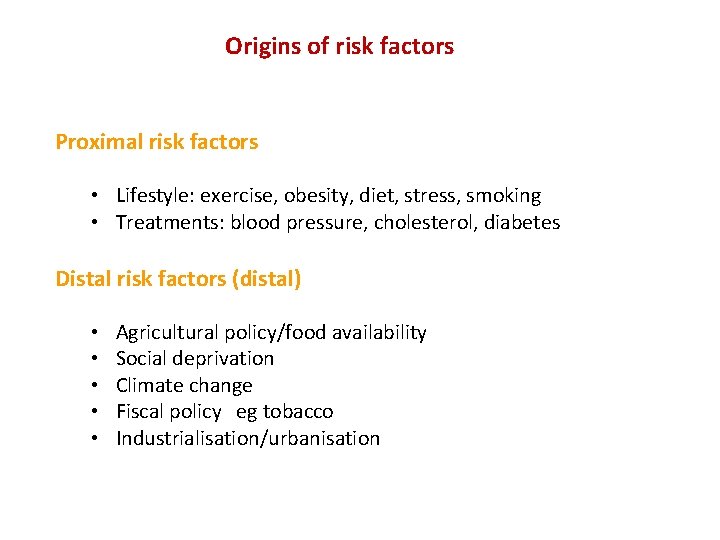 Origins of risk factors

Proximal risk factors

• Lifestyle: exercise, obesity, diet, stress, smoking
• Treatments: blood pressure, cholesterol, diabetes

Distal risk factors (distal)

• Agricultural policy/food availability
• Social deprivation
• Climate change
• Fiscal policy eg tobacco
• Industrialisation/urbanisation